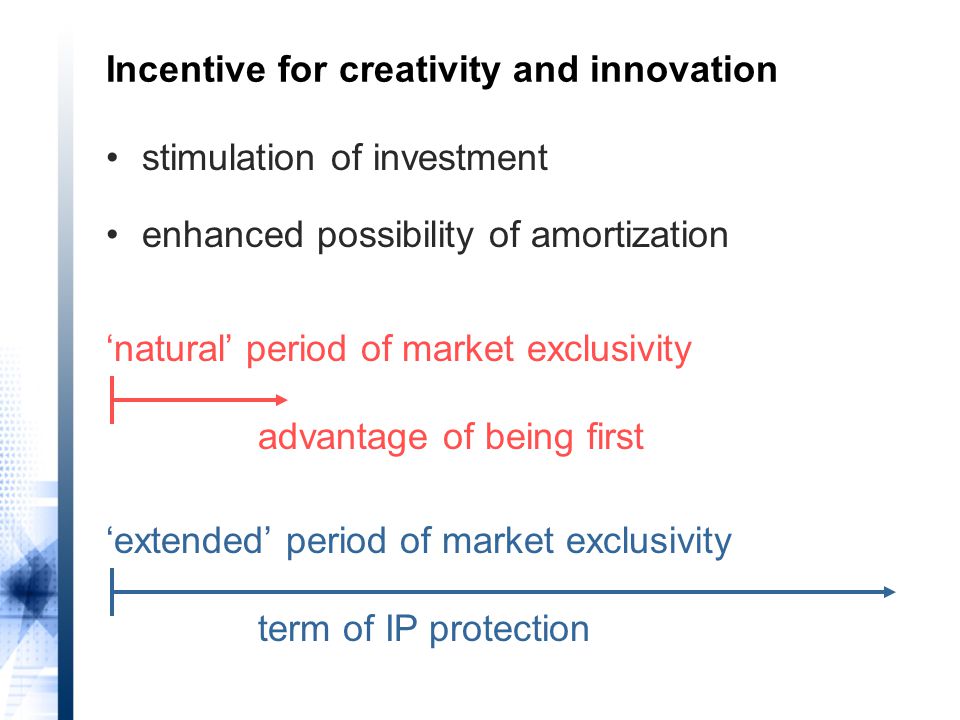 Incentive for creativity and innovation

• stimulation of investment

• enhanced possibility of amortization

‘natural’ period of market exclusivity

advantage of being first

‘extended’ period of market exclusivity

term of IP protection